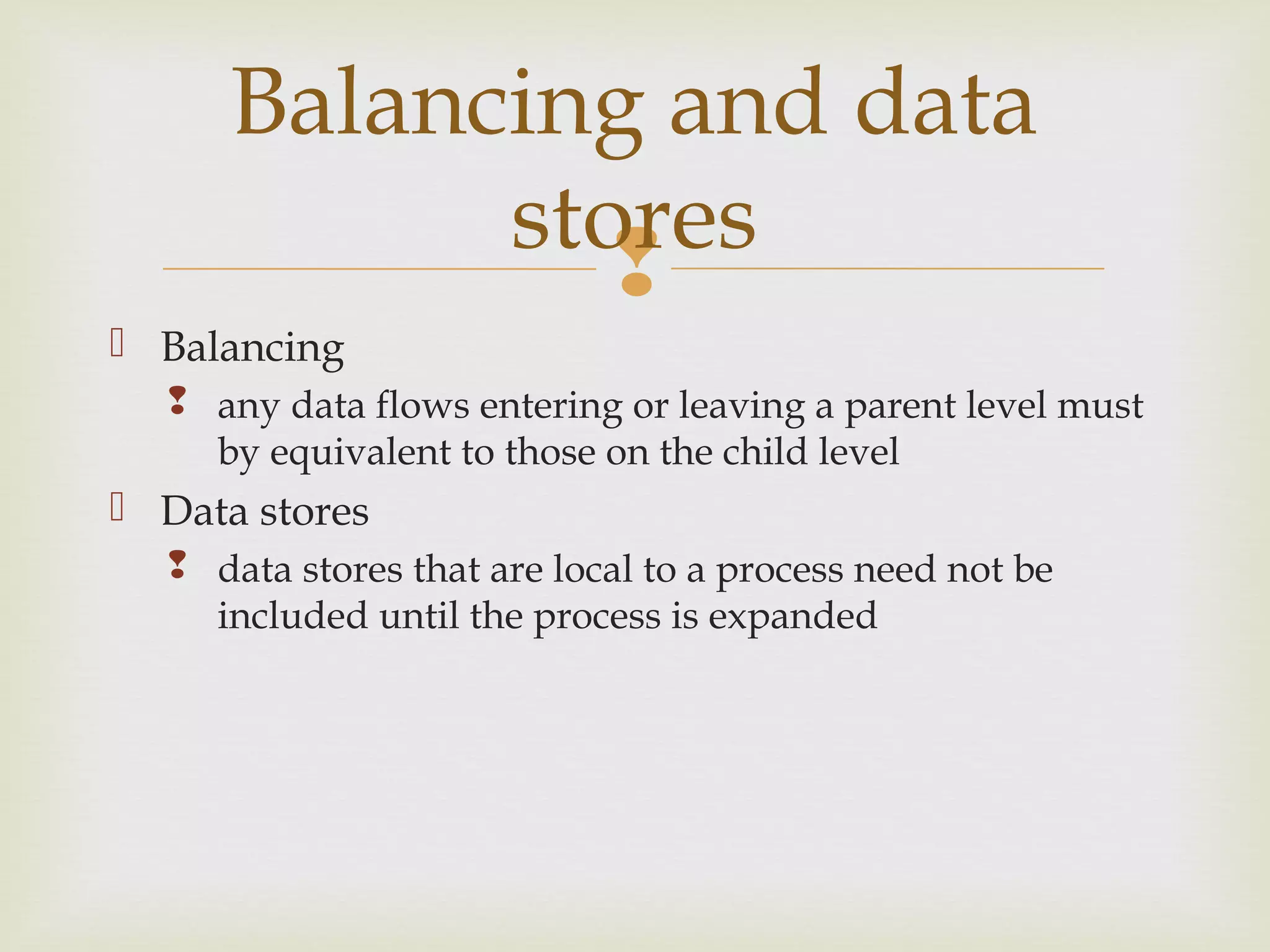 Balancing and data stores

Balancing

any data flows entering or leaving a parent level must by equivalent to those on the child level

Data stores

data stores that are local to a process need not be included until the process is expanded